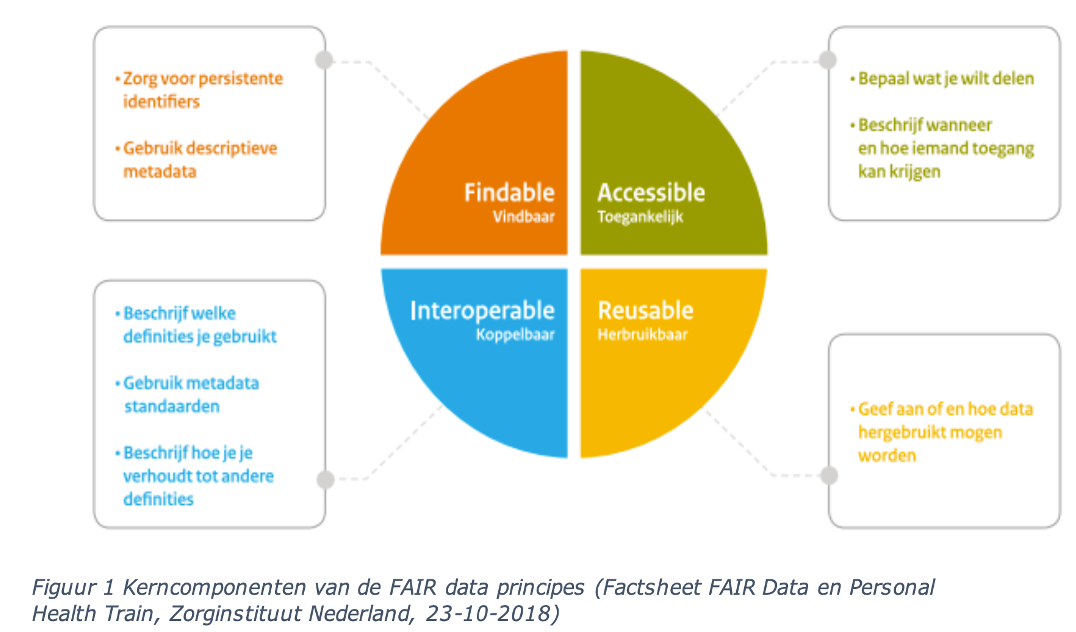 • Zorg voor persistente identifiers

• Gebruik descriptieve metadata

Findable
Vindbaar

Accessible
Toegankelijk

• Bepaal wat je wilt delen

• Beschrijf wanneer en hoe iemand toegang kan krijgen

• Beschrijf welke definities je gebruikt

• Gebruik metadata standaarden

• Beschrijf hoe je je verhoudt tot andere definities

Interoperable
Koppelbaar

Reusable
Herbruikbaar

• Geef aan of en hoe data hergebruikt mogen worden

Figuur 1 Kerncomponenten van de FAIR data principes (Factsheet FAIR Data en Personal Health Train, Zorginstituut Nederland, 23-10-2018)